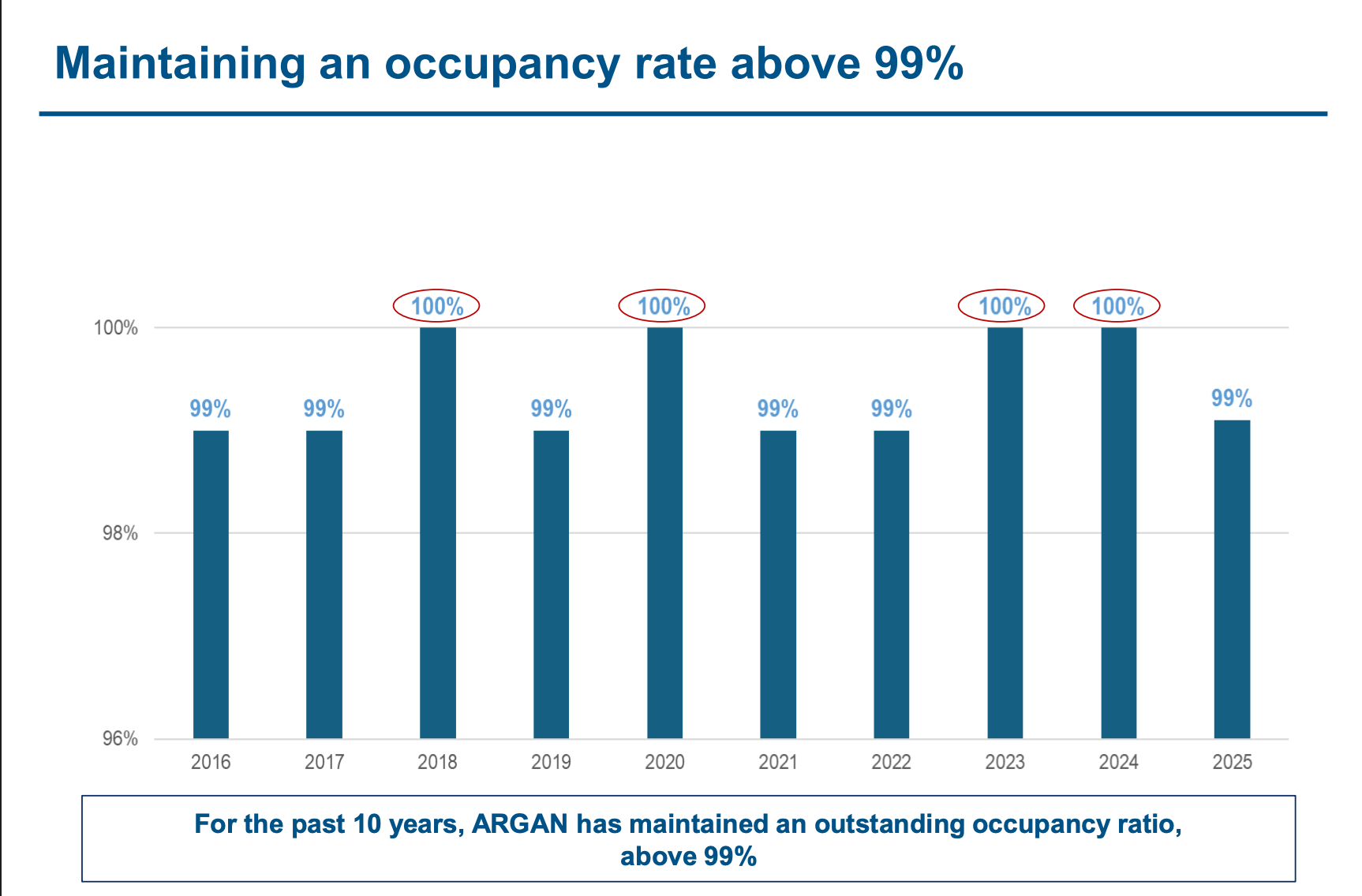 Maintaining an occupancy rate above 99%

100%
98%
96%

99% 99% 100% 99% 100% 99% 99% 100% 100% 99%

2016 2017 2018 2019 2020 2021 2022 2023 2024 2025

For the past 10 years, ARGAN has maintained an outstanding occupancy ratio, above 99%